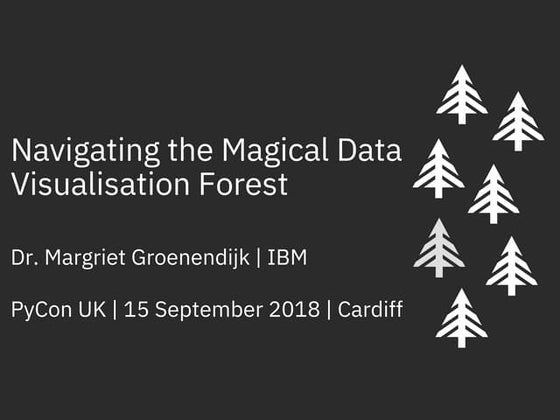 Navigating the Magical Data Visualisation Forest

Dr. Margriet Groenendijk | IBM

PyCon UK | 15 September 2018 | Cardiff